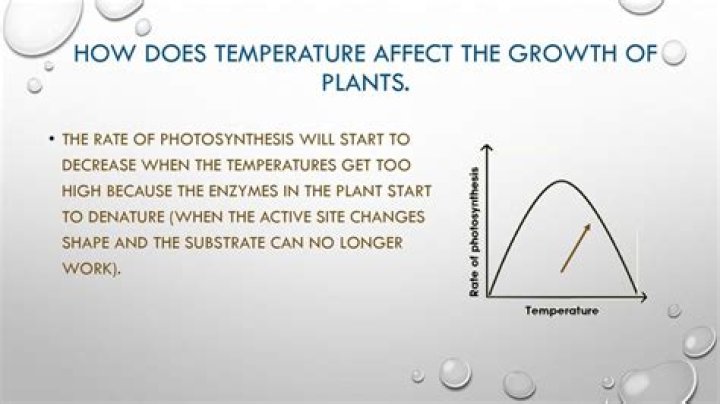 HOW DOES TEMPERATURE AFFECT THE GROWTH OF PLANTS.

• THE RATE OF PHOTOSYNTHESIS WILL START TO DECREASE WHEN THE TEMPERATURES GET TOO HIGH BECAUSE THE ENZYMES IN THE PLANT START TO DENATURE (WHEN THE ACTIVE SITE CHANGES SHAPE AND THE SUBSTRATE CAN NO LONGER WORK).

Rate of photosynthesis

Temperature